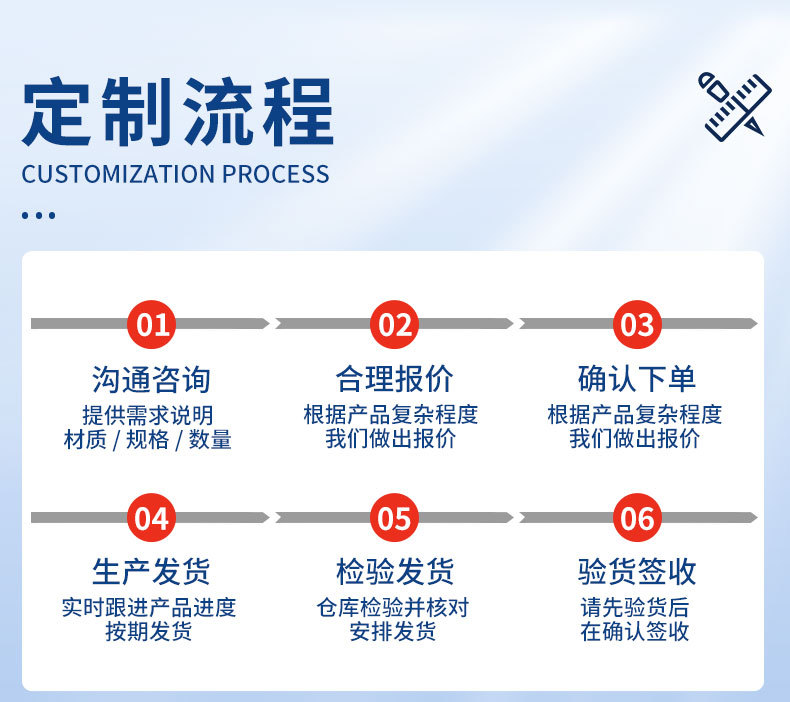 定制流程
CUSTOMIZATION PROCESS

01
沟通咨询
提供需求说明
材质 / 规格 / 数量

02
合理报价
根据产品复杂程度
我们做出报价

03
确认下单
根据产品复杂程度
我们做出报价

04
生产发货
实时跟进产品进度
按期发货

05
检验发货
仓库检验并核对
安排发货

06
验货签收
请先验货后
在确认签收